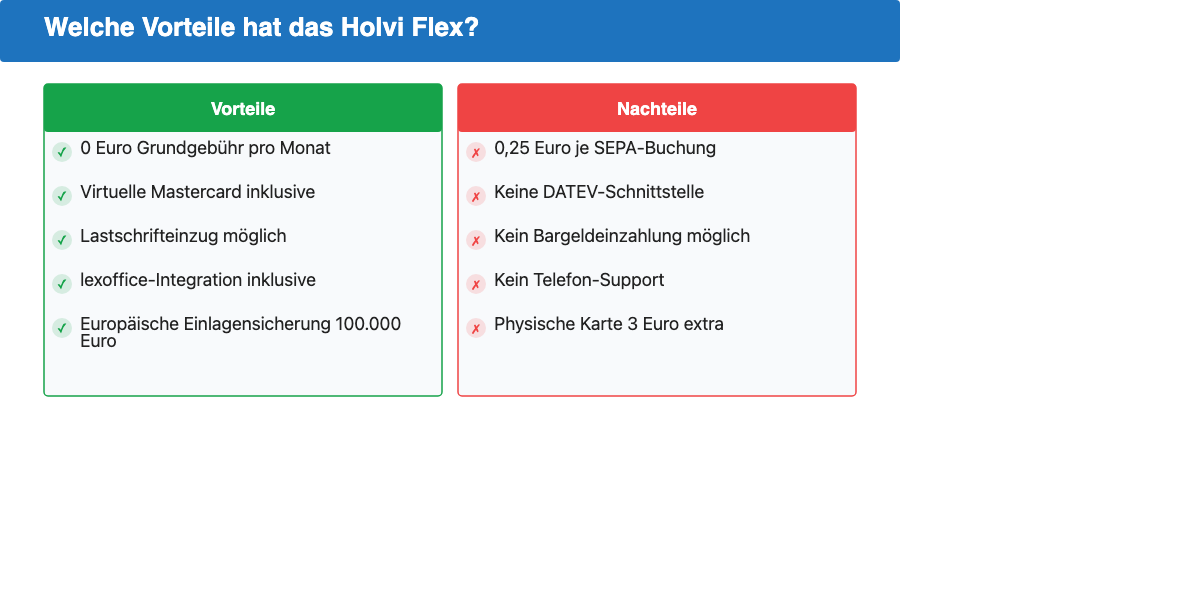 Welche Vorteile hat das Holvi Flex?

Vorteile

✓ 0 Euro Grundgebühr pro Monat

✓ Virtuelle Mastercard inklusive

✓ Lastschrifteinzug möglich

✓ lexoffice-Integration inklusive

✓ Europäische Einlagensicherung 100.000 Euro

Nachteile

✗ 0,25 Euro je SEPA-Buchung

✗ Keine DATEV-Schnittstelle

✗ Kein Bargeldeinzahlung möglich

✗ Kein Telefon-Support

✗ Physische Karte 3 Euro extra